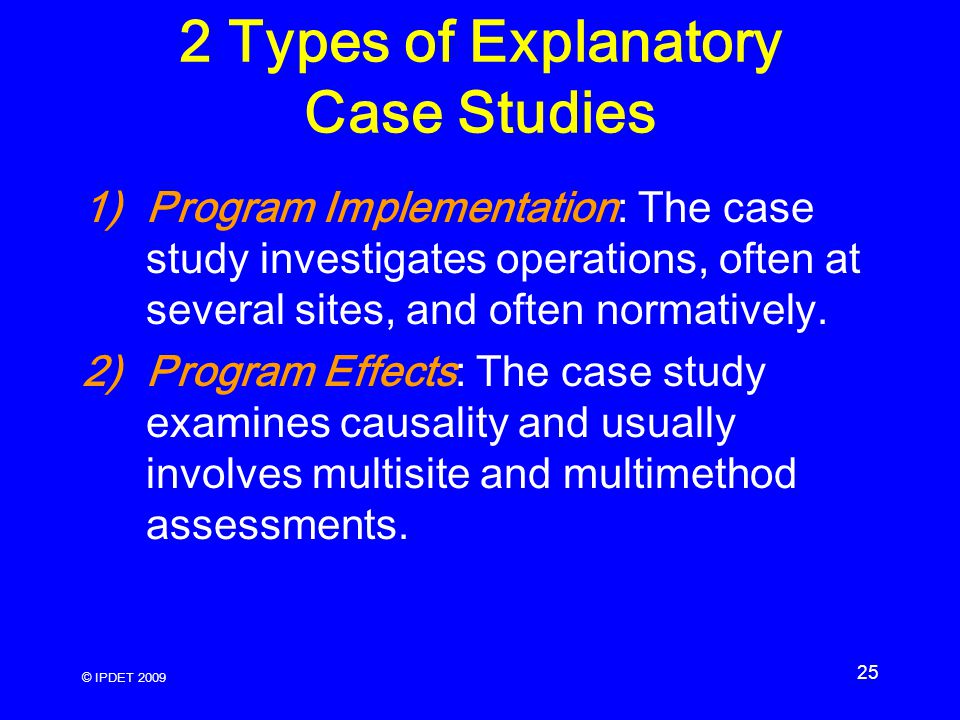 2 Types of Explanatory Case Studies

1) Program Implementation: The case study investigates operations, often at several sites, and often normatively.

2) Program Effects: The case study examines causality and usually involves multisite and multimethod assessments.

© IPDET 2009

25